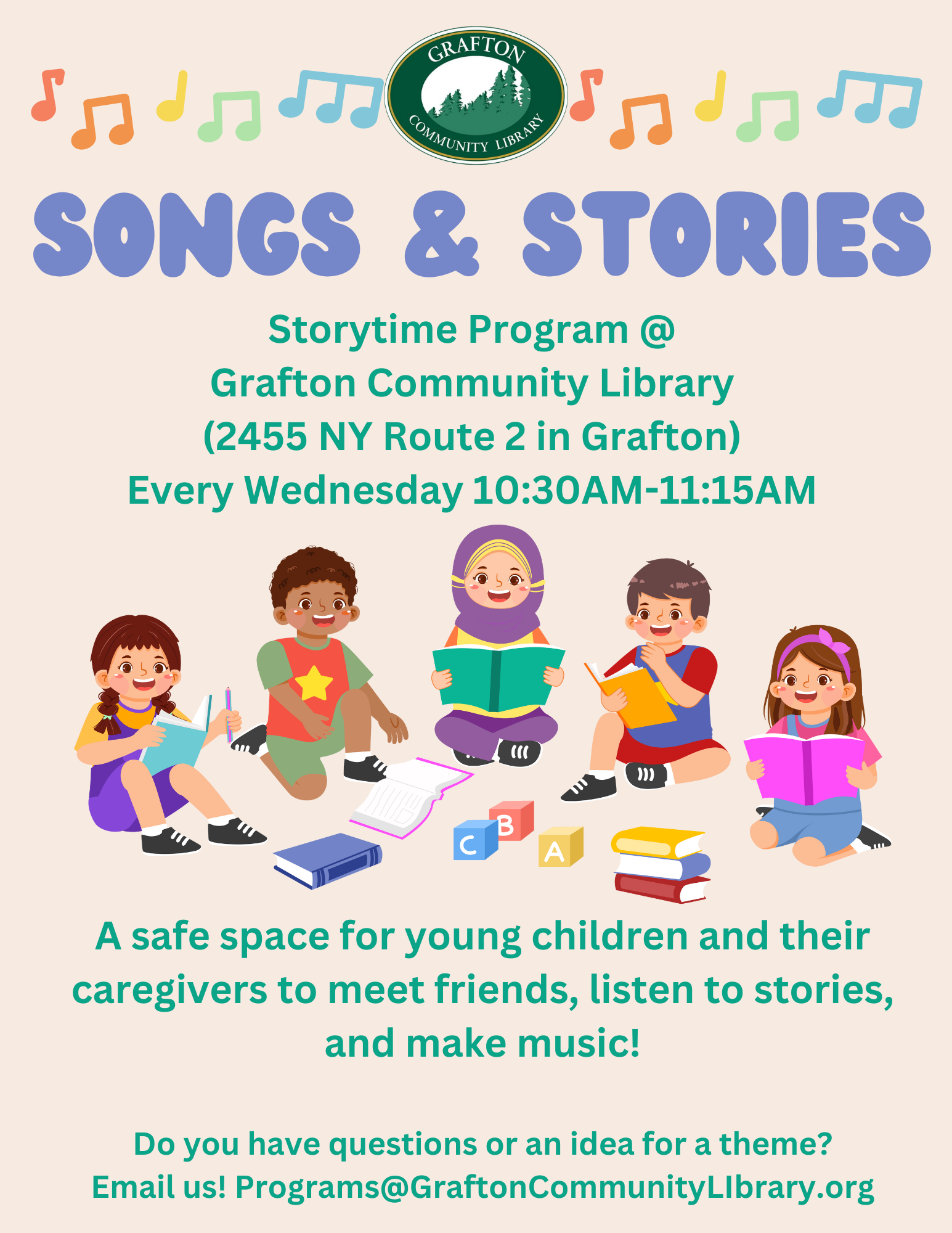 GRAFTON
COMMUNITY LIBRARY

SONGS & STORIES

Storytime Program @
Grafton Community Library
(2455 NY Route 2 in Grafton)
Every Wednesday 10:30AM-11:15AM

C B A

A safe space for young children and their caregivers to meet friends, listen to stories, and make music!

Do you have questions or an idea for a theme?
Email us! Programs@GraftonCommunityLIbrary.org